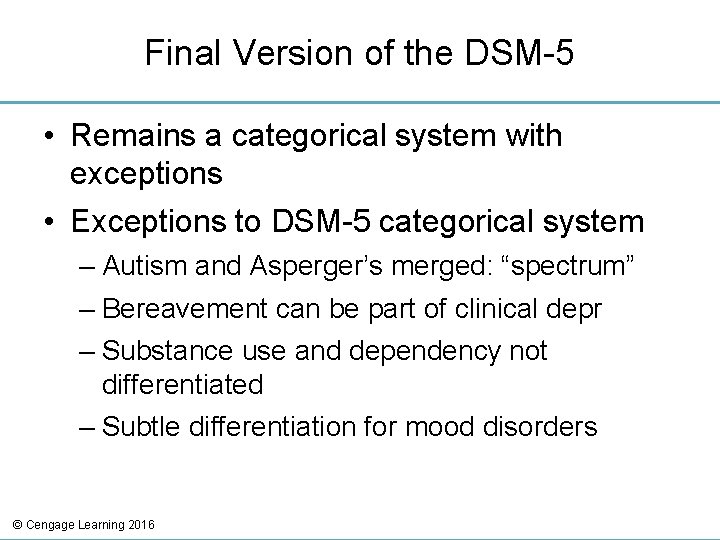 Final Version of the DSM-5

• Remains a categorical system with exceptions

• Exceptions to DSM-5 categorical system
– Autism and Asperger's merged: "spectrum"
– Bereavement can be part of clinical depr
– Substance use and dependency not differentiated
– Subtle differentiation for mood disorders

© Cengage Learning 2016